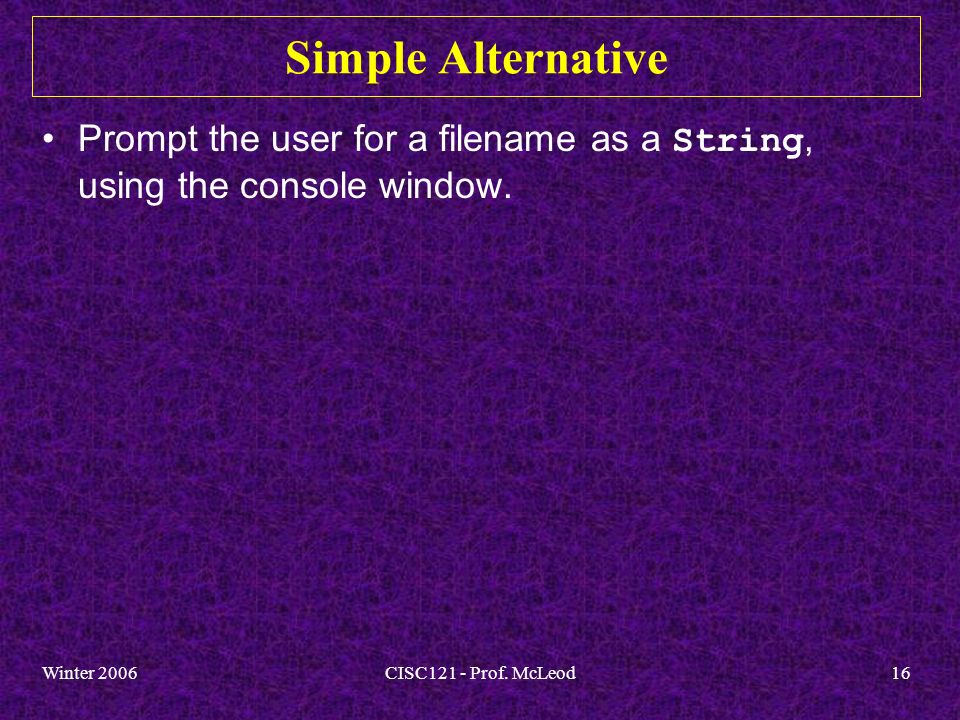 Simple Alternative

• Prompt the user for a filename as a String, using the console window.

Winter 2006

CISC121 - Prof. McLeod

16